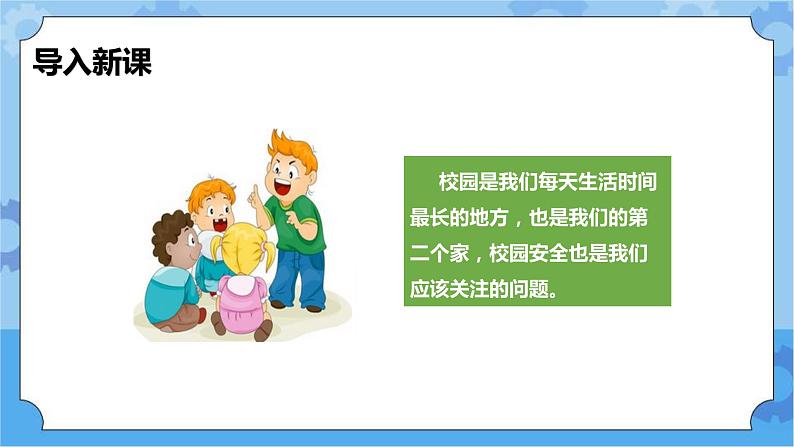 导入新课

校园是我们每天生活时间最长的地方，也是我们的第二个家，校园安全也是我们应该关注的问题。